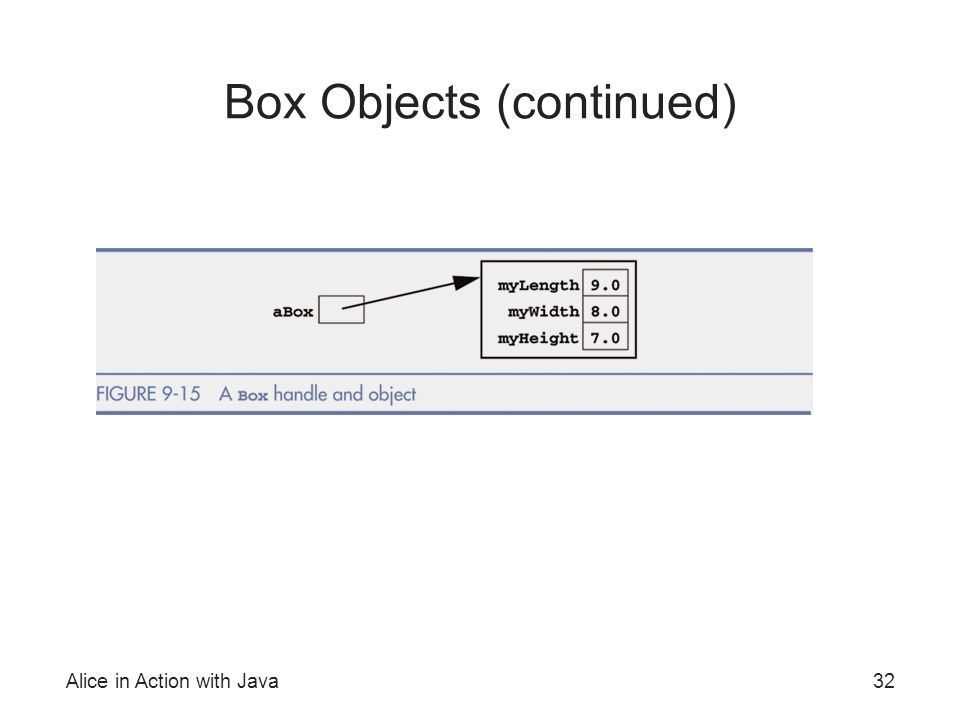 Box Objects (continued)

aBox

myLength 9.0
myWidth 8.0
myHeight 7.0

FIGURE 9-15 A Box handle and object

Alice in Action with Java

32